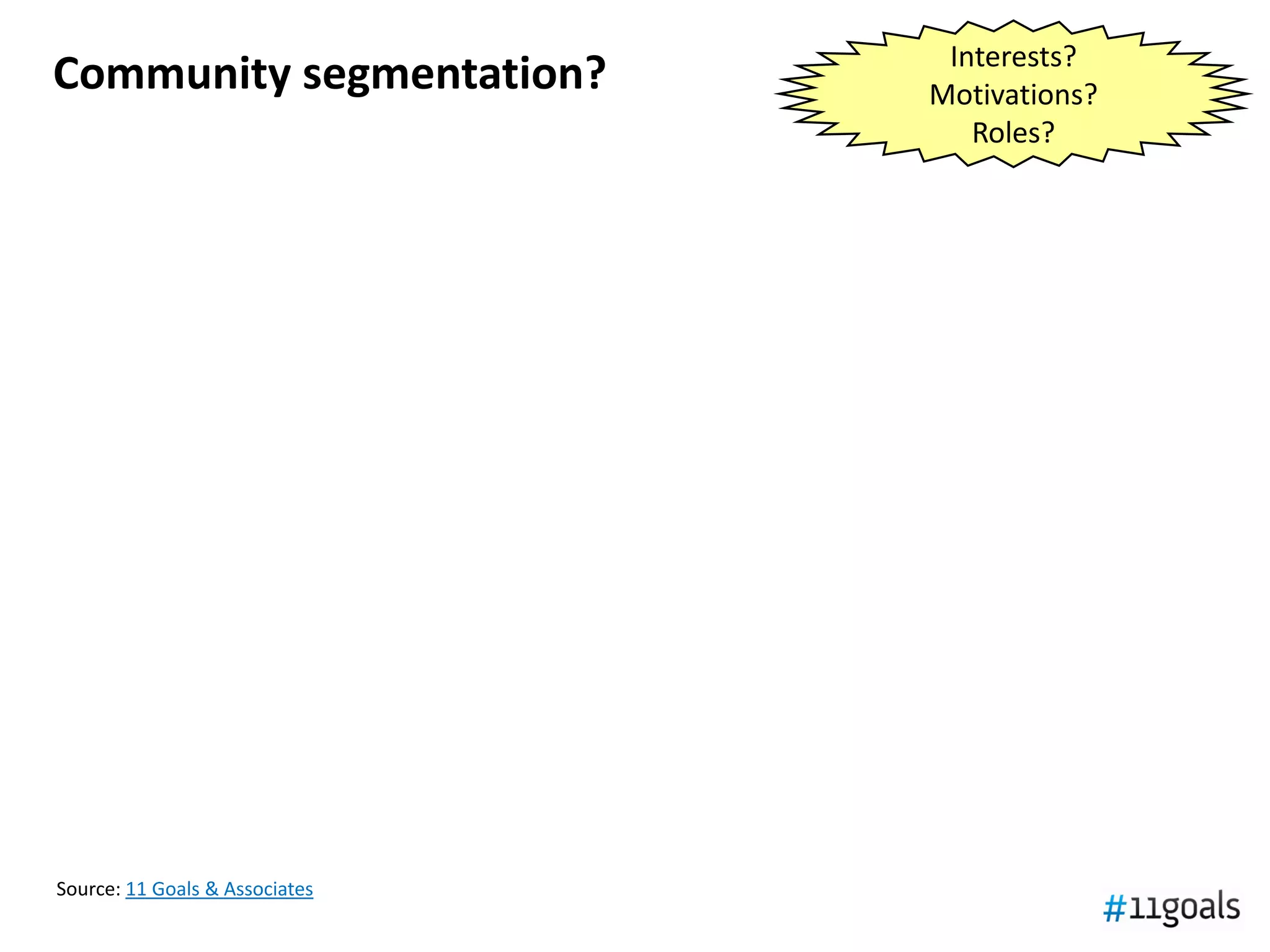 Community segmentation?

Interests?
Motivations?
Roles?

Source: 11 Goals & Associates

#11goals